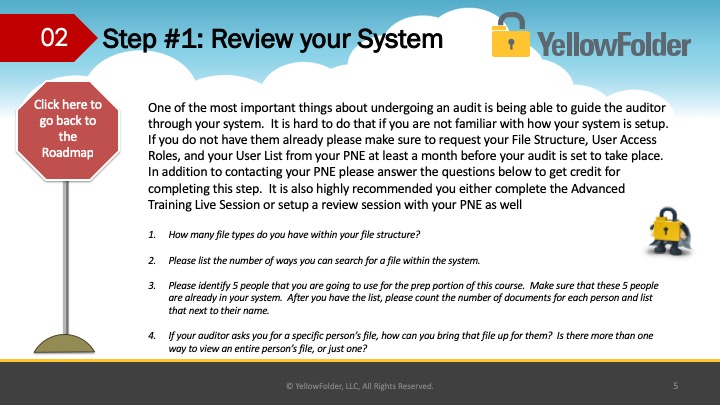 02

Step #1: Review your System

YellowFolder

Click here to go back to the Roadmap

One of the most important things about undergoing an audit is being able to guide the auditor through your system. It is hard to do that if you are not familiar with how your system is setup. If you do not have them already please make sure to request your File Structure, User Access Roles, and your User List from your PNE at least a month before your audit is set to take place. In addition to contacting your PNE please answer the questions below to get credit for completing this step. It is also highly recommended you either complete the Advanced Training Live Session or setup a review session with your PNE as well

1. How many file types do you have within your file structure?

2. Please list the number of ways you can search for a file within the system.

3. Please identify 5 people that you are going to use for the prep portion of this course. Make sure that these 5 people are already in your system. After you have the list, please count the number of documents for each person and list that next to their name.

4. If your auditor asks you for a specific person's file, how can you bring that file up for them? Is there more than one way to view an entire person's file, or just one?

© YellowFolder, LLC, All Rights Reserved.

5